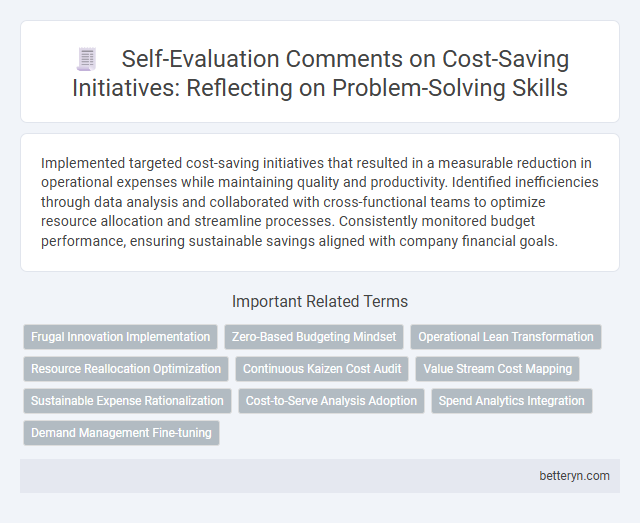 Self-Evaluation Comments on Cost-Saving Initiatives: Reflecting on Problem-Solving Skills

Implemented targeted cost-saving initiatives that resulted in a measurable reduction in operational expenses while maintaining quality and productivity. Identified inefficiencies through data analysis and collaborated with cross-functional teams to optimize resource allocation and streamline processes. Consistently monitored budget performance, ensuring sustainable savings aligned with company financial goals.

Important Related Terms

Frugal Innovation Implementation
Zero-Based Budgeting Mindset
Operational Lean Transformation
Resource Reallocation Optimization
Continuous Kaizen Cost Audit
Value Stream Cost Mapping
Sustainable Expense Rationalization
Cost-to-Serve Analysis Adoption
Spend Analytics Integration
Demand Management Fine-tuning

betteryn.com